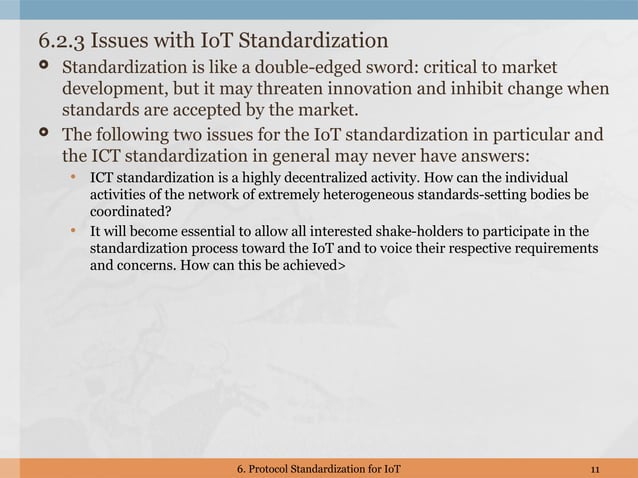 6.2.3 Issues with IoT Standardization

- Standardization is like a double-edged sword: critical to market development, but it may threaten innovation and inhibit change when standards are accepted by the market.
- The following two issues for the IoT standardization in particular and the ICT standardization in general may never have answers:
  - ICT standardization is a highly decentralized activity. How can the individual activities of the network of extremely heterogeneous standards-setting bodies be coordinated?
  - It will become essential to allow all interested shake-holders to participate in the standardization process toward the IoT and to voice their respective requirements and concerns. How can this be achieved>

6. Protocol Standardization for IoT

11